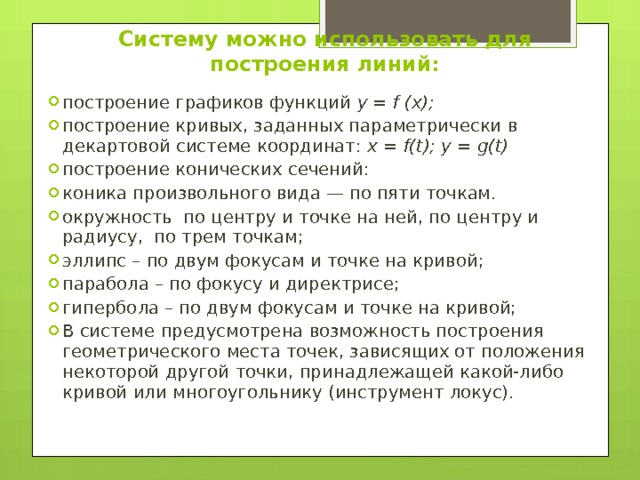 Систему можно использовать для построения линий:

построение графиков функций $y = f(x)$;

построение кривых, заданных параметрически в декартовой системе координат: $x = f(t)$; $y = g(t)$

построение конических сечений:

коника произвольного вида — по пяти точкам.

окружность по центру и точке на ней, по центру и радиусу, по трем точкам;

эллипс – по двум фокусам и точке на кривой;

парабола – по фокусу и директрисе;

гипербола – по двум фокусам и точке на кривой;

В системе предусмотрена возможность построения геометрического места точек, зависящих от положения некоторой другой точки, принадлежащей какой-либо кривой или многоугольнику (инструмент локус).